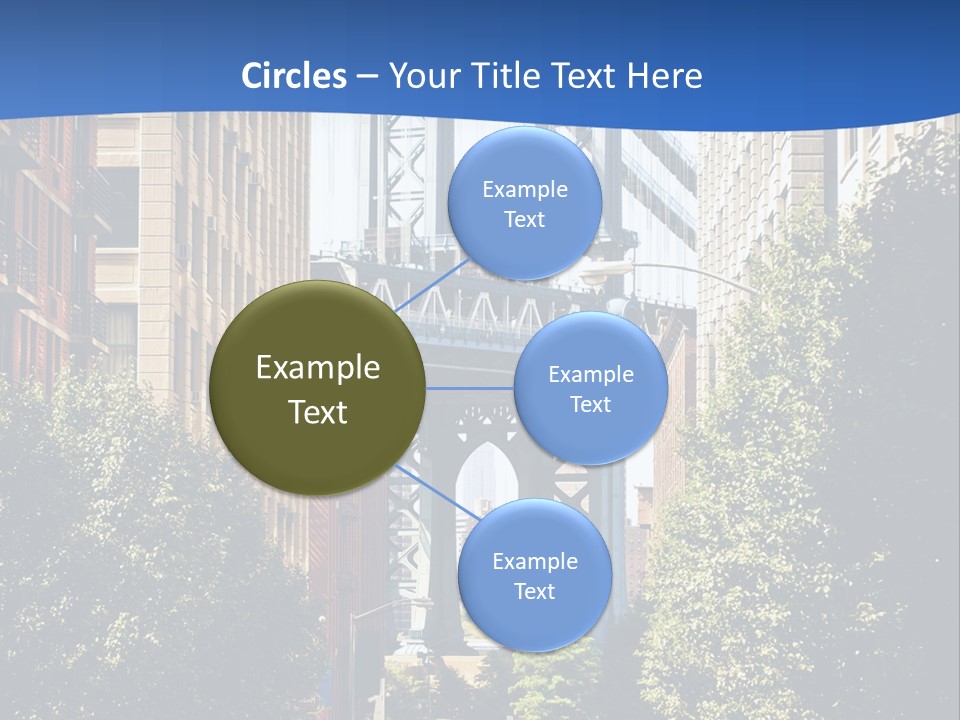 Circles – Your Title Text Here

Example Text

Example Text

Example Text

Example Text